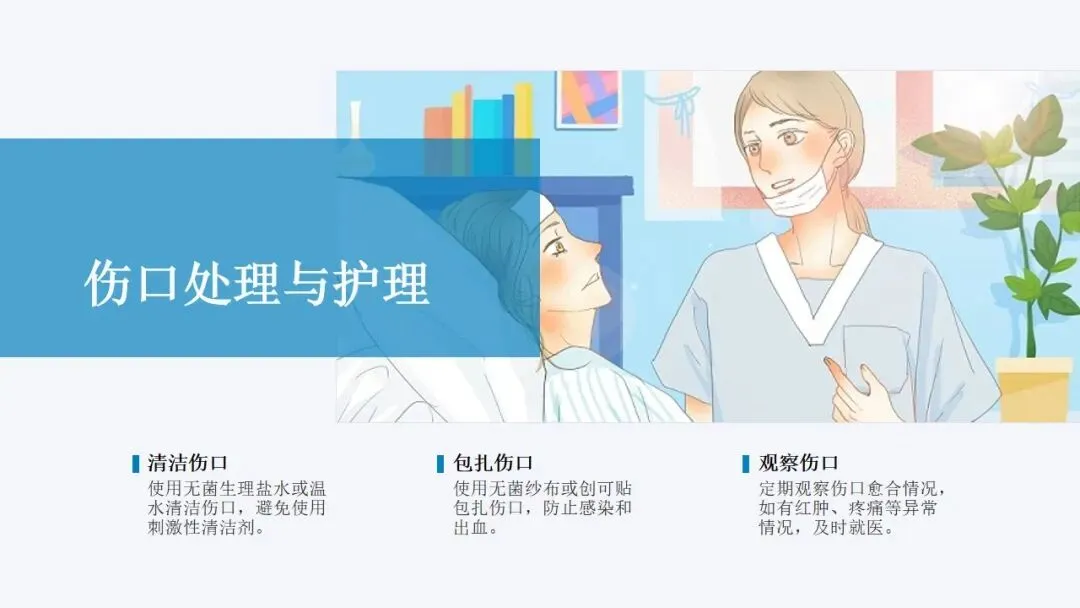 伤口处理与护理

清洁伤口
使用无菌生理盐水或温水清洁伤口，避免使用刺激性清洁剂。

包扎伤口
使用无菌纱布或创可贴包扎伤口，防止感染和出血。

观察伤口
定期观察伤口愈合情况，如有红肿、疼痛等异常情况，及时就医。